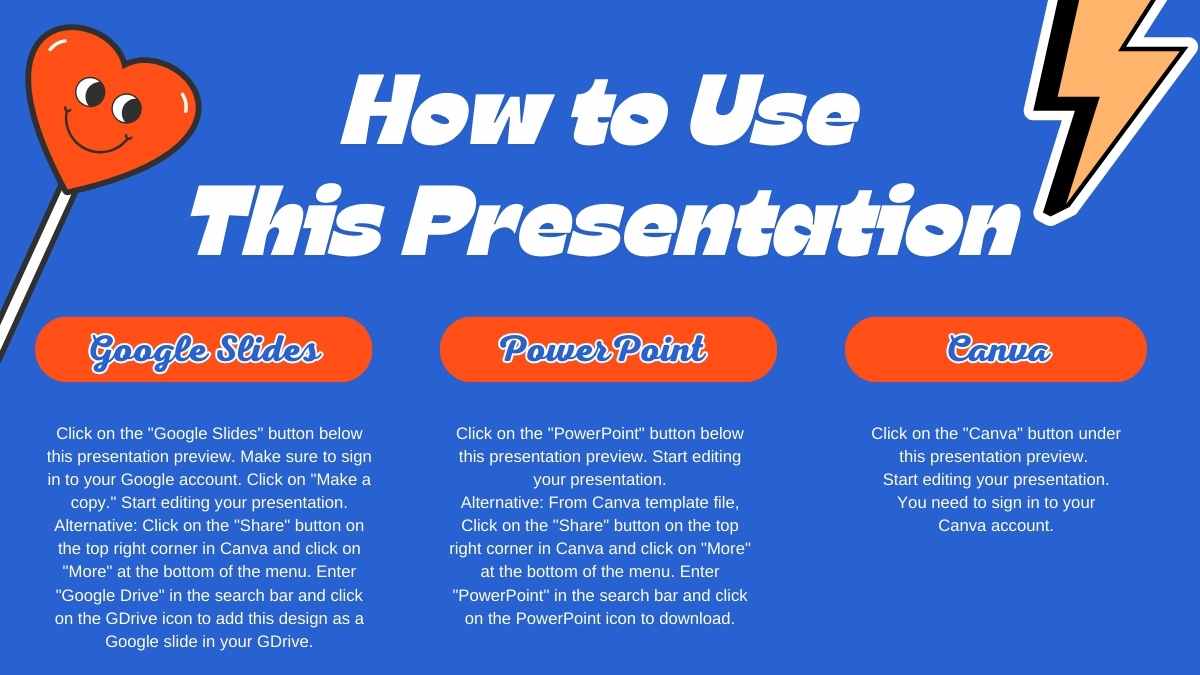 How to Use This Presentation

Google Slides

Click on the "Google Slides" button below this presentation preview. Make sure to sign in to your Google account. Click on "Make a copy." Start editing your presentation. Alternative: Click on the "Share" button on the top right corner in Canva and click on "More" at the bottom of the menu. Enter "Google Drive" in the search bar and click on the GDrive icon to add this design as a Google slide in your GDrive.

PowerPoint

Click on the "PowerPoint" button below this presentation preview. Start editing your presentation.
Alternative: From Canva template file, Click on the "Share" button on the top right corner in Canva and click on "More" at the bottom of the menu. Enter "PowerPoint" in the search bar and click on the PowerPoint icon to download.

Canva

Click on the "Canva" button under this presentation preview. Start editing your presentation. You need to sign in to your Canva account.